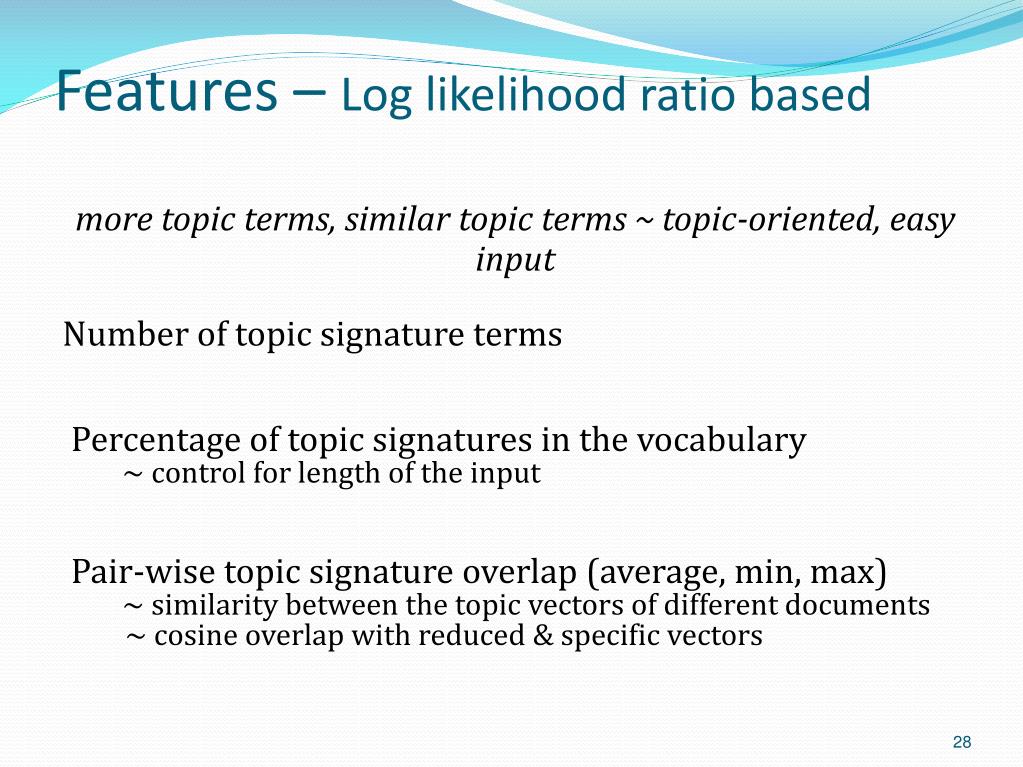 Features – Log likelihood ratio based

more topic terms, similar topic terms ~ topic-oriented, easy input

Number of topic signature terms

Percentage of topic signatures in the vocabulary
~ control for length of the input

Pair-wise topic signature overlap (average, min, max)
~ similarity between the topic vectors of different documents
~ cosine overlap with reduced & specific vectors

28